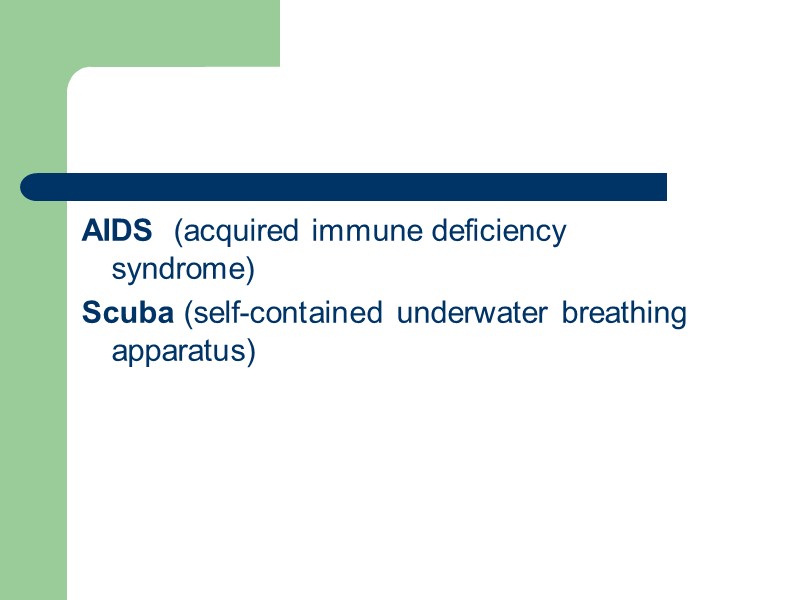 AIDS (acquired immune deficiency syndrome)

Scuba (self-contained underwater breathing apparatus)